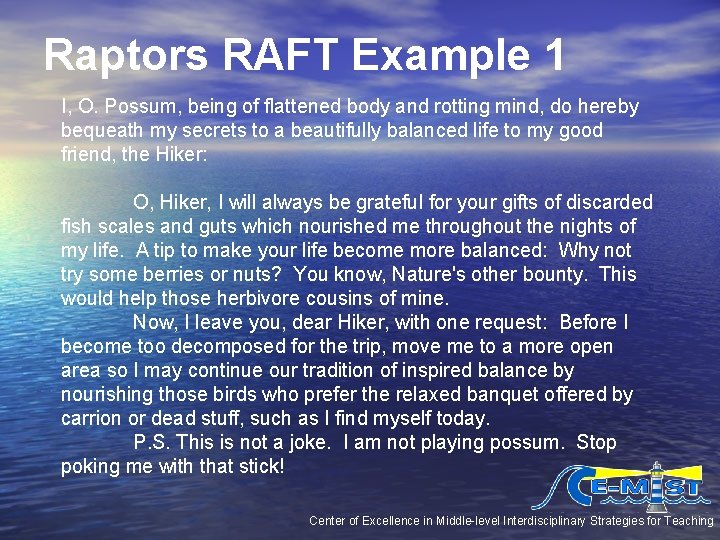 Raptors RAFT Example 1

I, O. Possum, being of flattened body and rotting mind, do hereby bequeath my secrets to a beautifully balanced life to my good friend, the Hiker:

O, Hiker, I will always be grateful for your gifts of discarded fish scales and guts which nourished me throughout the nights of my life. A tip to make your life become more balanced: Why not try some berries or nuts? You know, Nature's other bounty. This would help those herbivore cousins of mine.

Now, I leave you, dear Hiker, with one request: Before I become too decomposed for the trip, move me to a more open area so I may continue our tradition of inspired balance by nourishing those birds who prefer the relaxed banquet offered by carrion or dead stuff, such as I find myself today.

P.S. This is not a joke. I am not playing possum. Stop poking me with that stick!

CE-MIST

Center of Excellence in Middle-level Interdisciplinary Strategies for Teaching